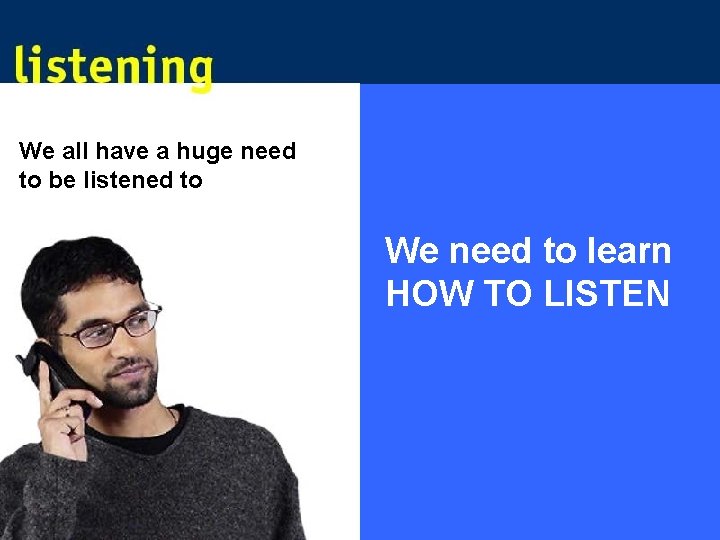 listening

We all have a huge need to be listened to

We need to learn
HOW TO LISTEN